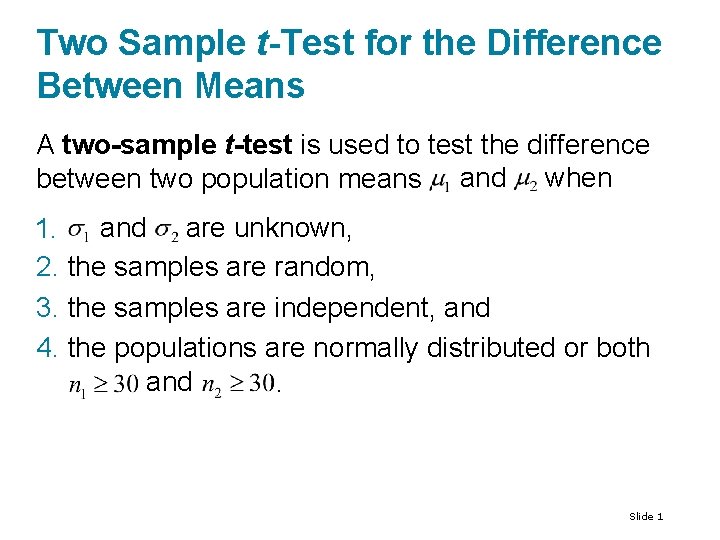 Two Sample t-Test for the Difference Between Means

A two-sample t-test is used to test the difference between two population means $\mu_1$ and $\mu_2$ when

1. $\sigma_1$ and $\sigma_2$ are unknown,
2. the samples are random,
3. the samples are independent, and
4. the populations are normally distributed or both $n_1 \geq 30$ and $n_2 \geq 30$.

Slide 1